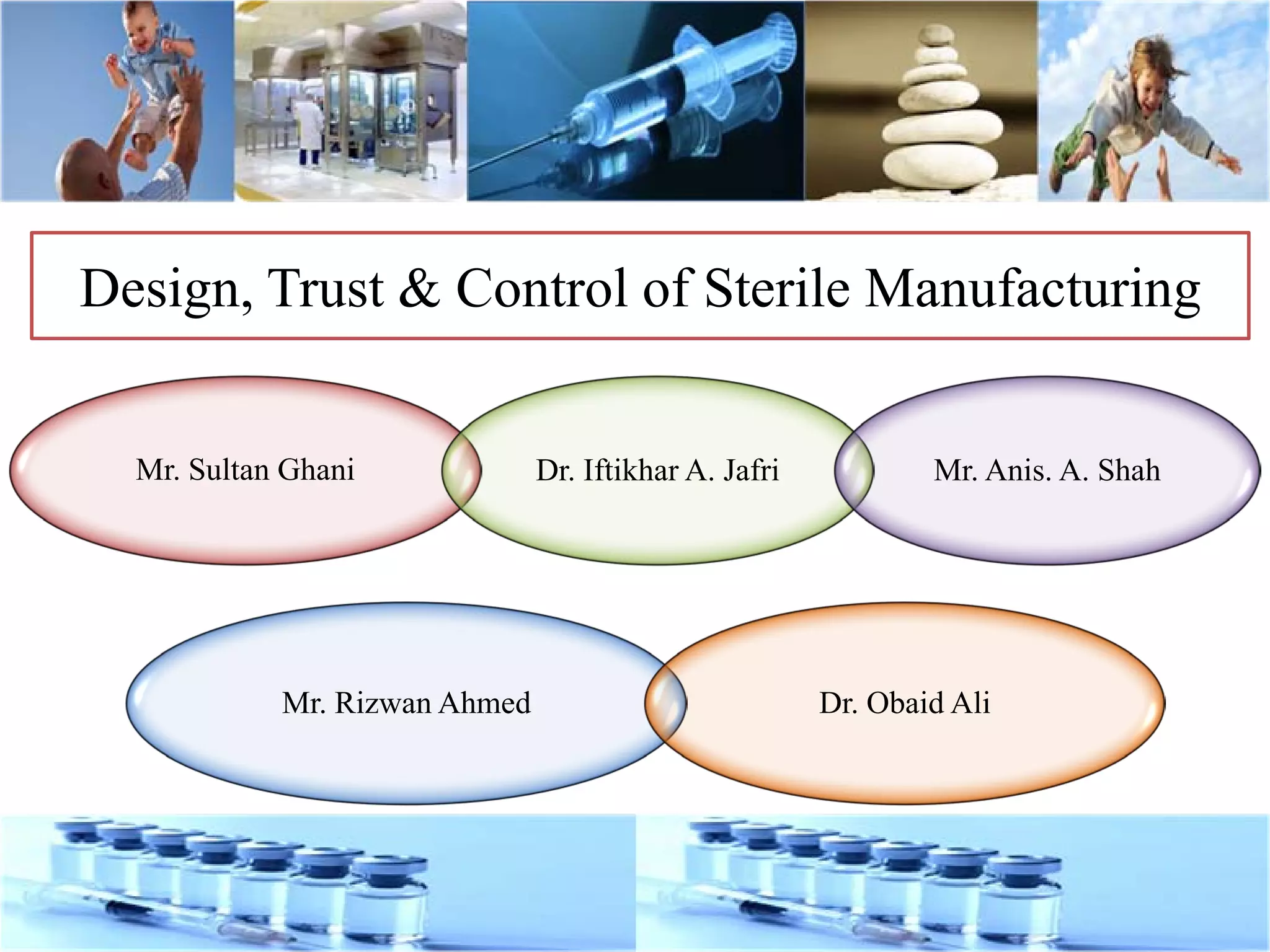 Design, Trust & Control of Sterile Manufacturing

Mr. Sultan Ghani

Dr. Iftikhar A. Jafri

Mr. Anis. A. Shah

Mr. Rizwan Ahmed

Dr. Obaid Ali